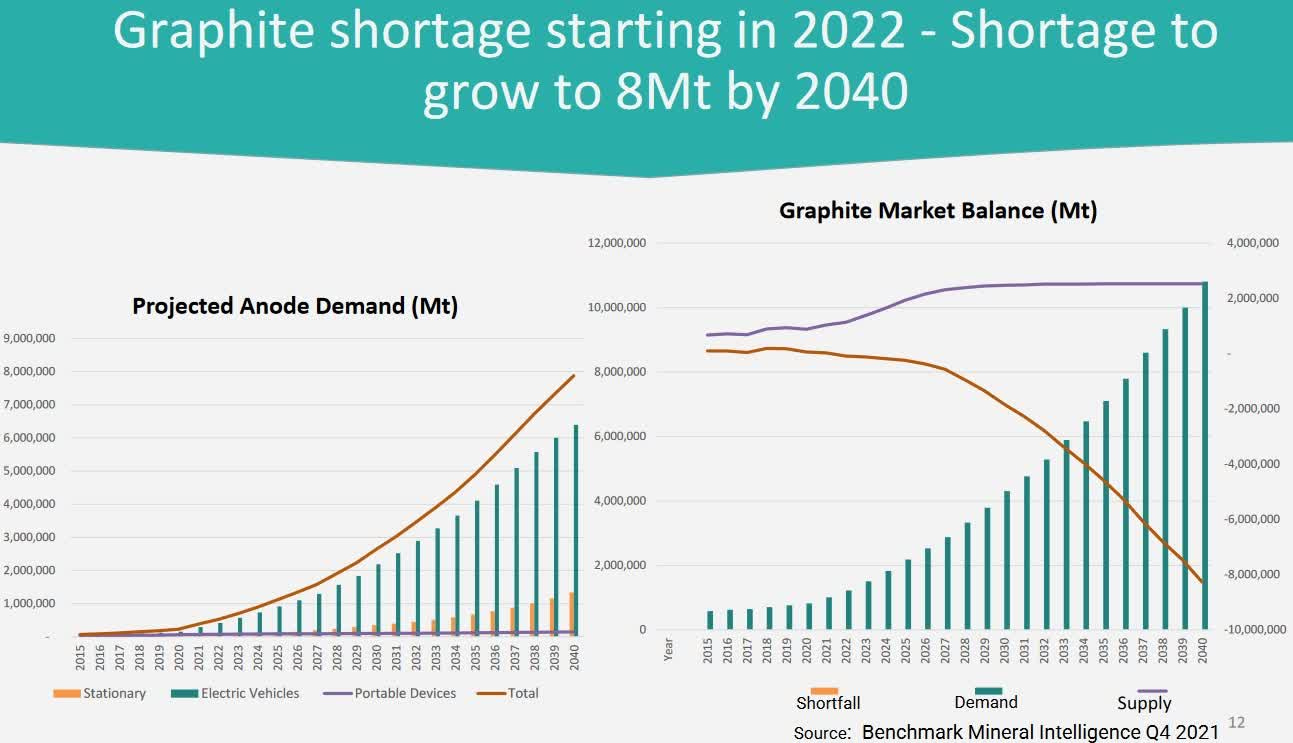 Graphite shortage starting in 2022 - Shortage to grow to 8Mt by 2040

Projected Anode Demand (Mt)

9,000,000
8,000,000
7,000,000
6,000,000
5,000,000
4,000,000
3,000,000
2,000,000
1,000,000
-

2015 2016 2017 2018 2019 2020 2021 2022 2023 2024 2025 2026 2027 2028 2029 2030 2031 2032 2033 2034 2035 2036 2037 2038 2039 2040

Stationary Electric Vehicles Portable Devices Total

Graphite Market Balance (Mt)

12,000,000
10,000,000
8,000,000
6,000,000
4,000,000
2,000,000
0

4,000,000
2,000,000
-
-2,000,000
-4,000,000
-6,000,000
-8,000,000
-10,000,000

Year 2015 2016 2017 2018 2019 2020 2021 2022 2023 2024 2025 2026 2027 2028 2029 2030 2031 2032 2033 2034 2035 2036 2037 2038 2039 2040

Shortfall Demand Supply

Source: Benchmark Mineral Intelligence Q4 2021

12